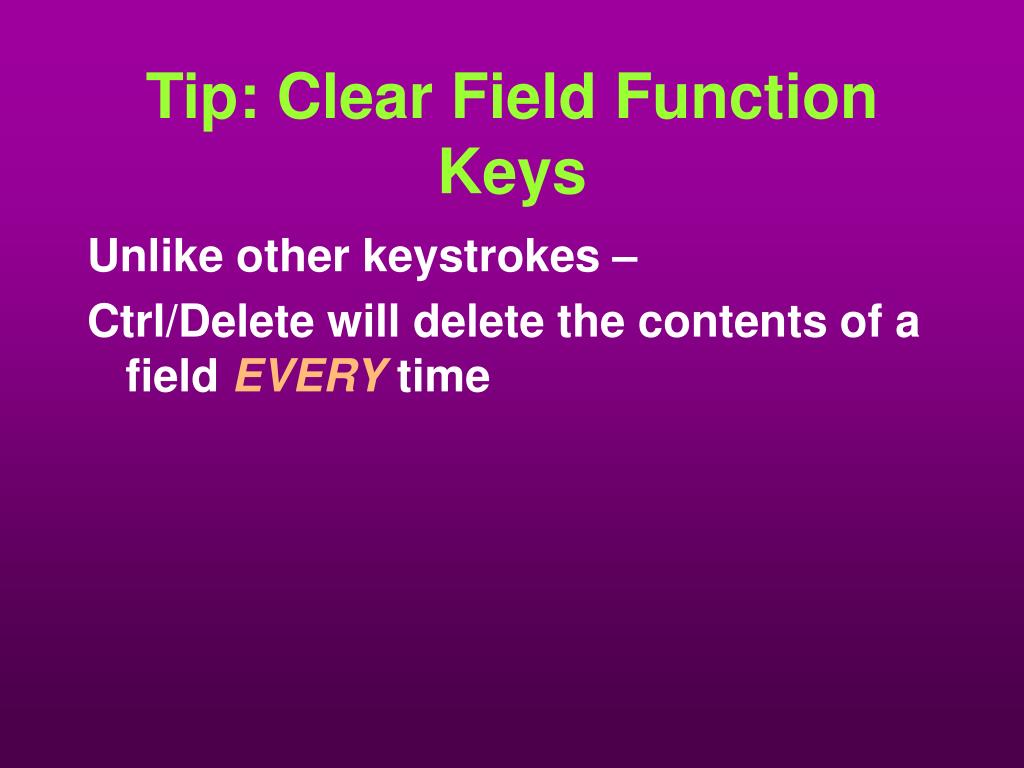 Tip: Clear Field Function Keys

Unlike other keystrokes –

Ctrl/Delete will delete the contents of a field EVERY time